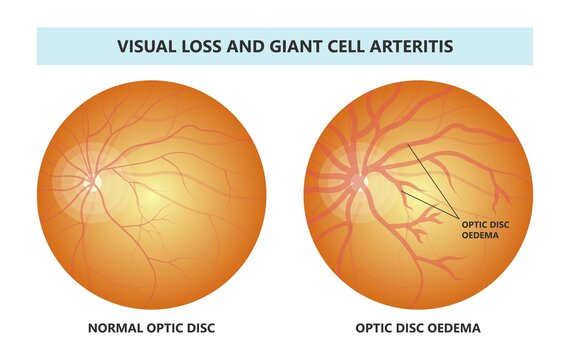 VISUAL LOSS AND GIANT CELL ARTERITIS

OPTIC DISC OEDEMA

NORMAL OPTIC DISC

OPTIC DISC OEDEMA